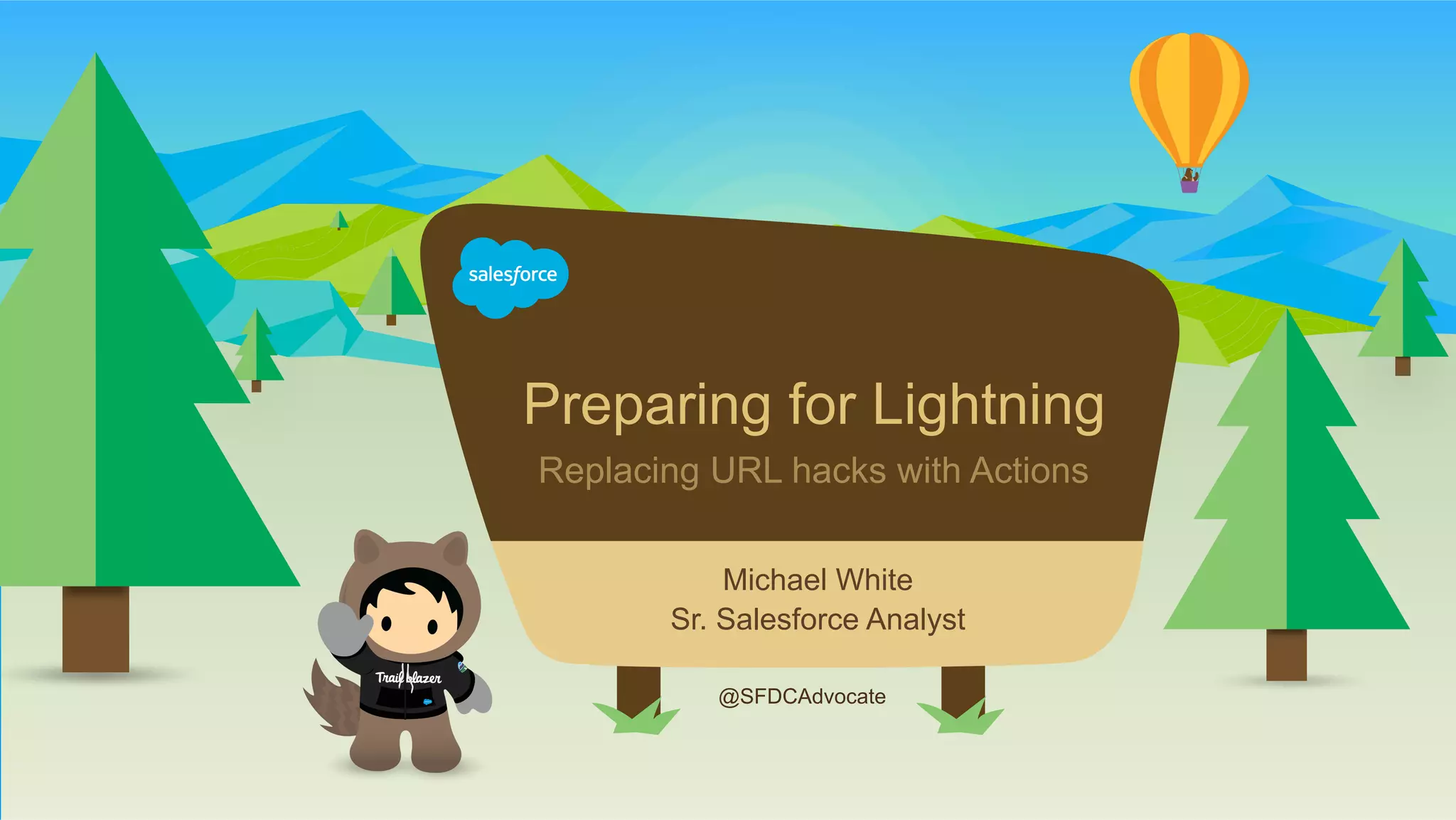 salesforce

Preparing for Lightning

Replacing URL hacks with Actions

Michael White
Sr. Salesforce Analyst

@SFDCAdvocate

Trailblazer